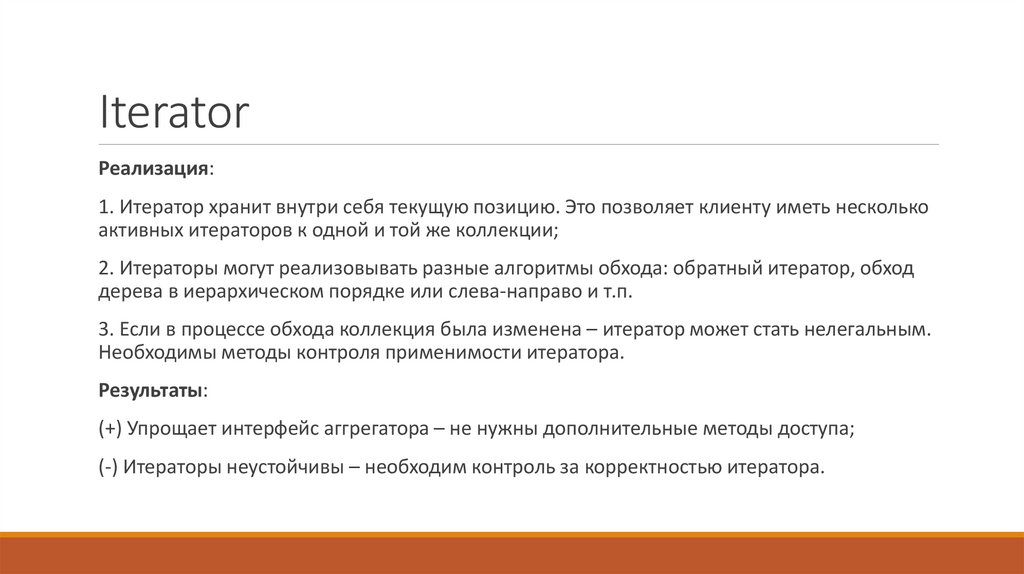 Iterator

Реализация:

1. Итератор хранит внутри себя текущую позицию. Это позволяет клиенту иметь несколько активных итераторов к одной и той же коллекции;

2. Итераторы могут реализовывать разные алгоритмы обхода: обратный итератор, обход дерева в иерархическом порядке или слева-направо и т.п.

3. Если в процессе обхода коллекция была изменена – итератор может стать нелегальным. Необходимы методы контроля применимости итератора.

Результаты:

(+) Упрощает интерфейс аггрегатора – не нужны дополнительные методы доступа;

(-) Итераторы неустойчивы – необходим контроль за корректностью итератора.